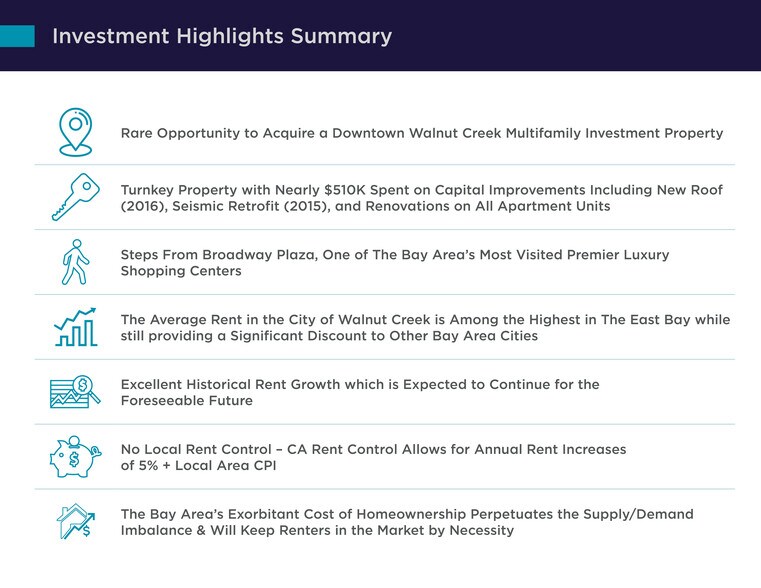 Investment Highlights Summary

Rare Opportunity to Acquire a Downtown Walnut Creek Multifamily Investment Property

Turnkey Property with Nearly \$510K Spent on Capital Improvements Including New Roof (2016), Seismic Retrofit (2015), and Renovations on All Apartment Units

Steps From Broadway Plaza, One of The Bay Area's Most Visited Premier Luxury Shopping Centers

The Average Rent in the City of Walnut Creek is Among the Highest in The East Bay while still providing a Significant Discount to Other Bay Area Cities

Excellent Historical Rent Growth which is Expected to Continue for the Foreseeable Future

No Local Rent Control – CA Rent Control Allows for Annual Rent Increases of 5% + Local Area CPI

The Bay Area's Exorbitant Cost of Homeownership Perpetuates the Supply/Demand Imbalance & Will Keep Renters in the Market by Necessity